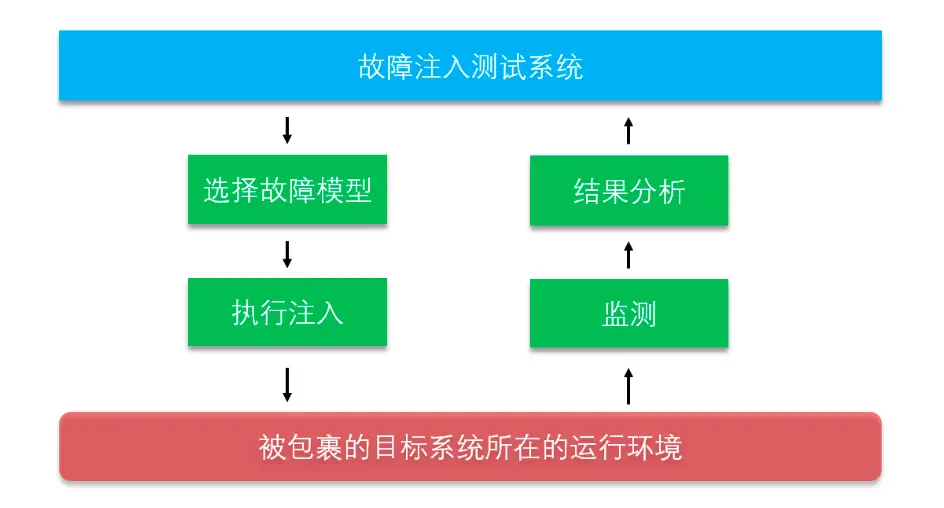 故障注入测试系统

选择故障模型

执行注入

结果分析

监测

被包裹的目标系统所在的运行环境